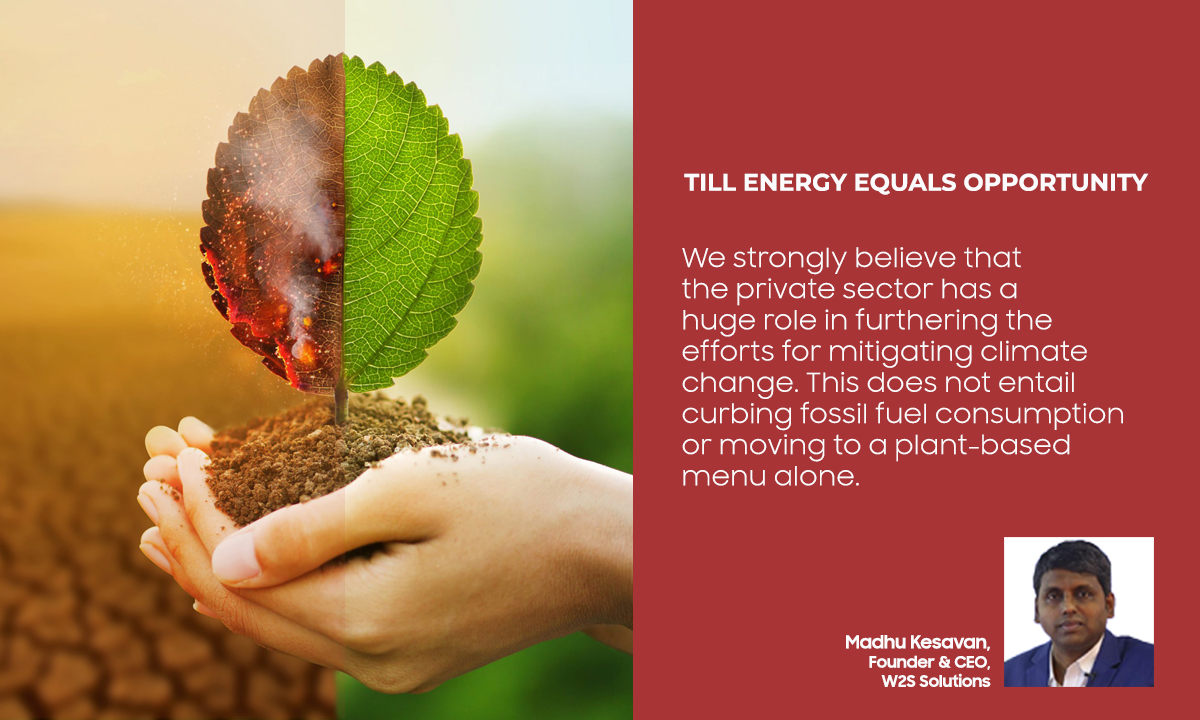 TILL ENERGY EQUALS OPPORTUNITY

We strongly believe that the private sector has a huge role in furthering the efforts for mitigating climate change. This does not entail curbing fossil fuel consumption or moving to a plant-based menu alone.

Madhu Kesavan,
Founder & CEO,
W2S Solutions